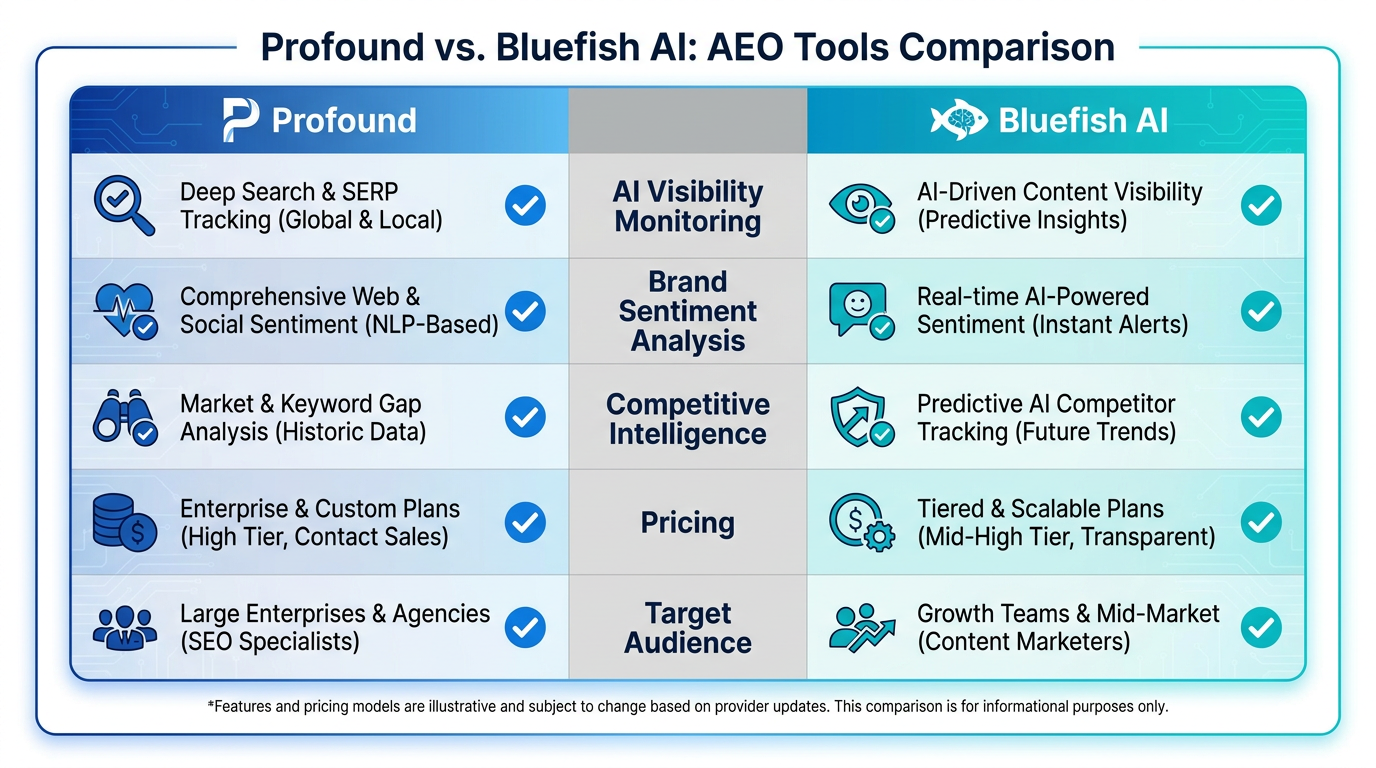 Profound vs. Bluefish AI: AEO Tools Comparison

| Profound | | Bluefish AI |
|---|---|---|
| Deep Search & SERP Tracking (Global & Local) | AI Visibility Monitoring | AI-Driven Content Visibility (Predictive Insights) |
| Comprehensive Web & Social Sentiment (NLP-Based) | Brand Sentiment Analysis | Real-time AI-Powered Sentiment (Instant Alerts) |
| Market & Keyword Gap Analysis (Historic Data) | Competitive Intelligence | Predictive AI Competitor Tracking (Future Trends) |
| Enterprise & Custom Plans (High Tier, Contact Sales) | Pricing | Tiered & Scalable Plans (Mid-High Tier, Transparent) |
| Large Enterprises & Agencies (SEO Specialists) | Target Audience | Growth Teams & Mid-Market (Content Marketers) |

*Features and pricing models are illustrative and subject to change based on provider updates. This comparison is for informational purposes only.